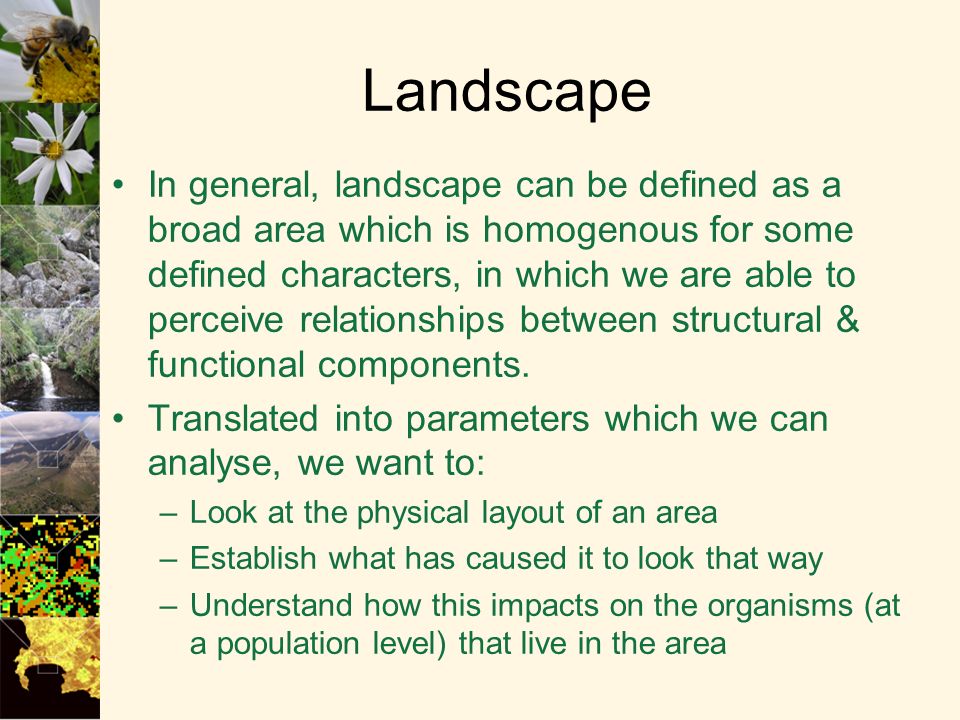 Landscape

• In general, landscape can be defined as a broad area which is homogenous for some defined characters, in which we are able to perceive relationships between structural & functional components.

• Translated into parameters which we can analyse, we want to:
– Look at the physical layout of an area
– Establish what has caused it to look that way
– Understand how this impacts on the organisms (at a population level) that live in the area